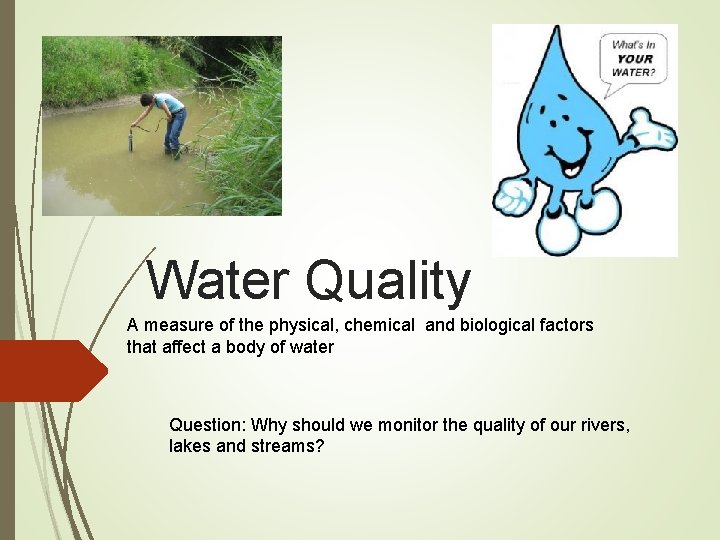 What's In YOUR WATER?

Water Quality

A measure of the physical, chemical and biological factors that affect a body of water

Question: Why should we monitor the quality of our rivers, lakes and streams?